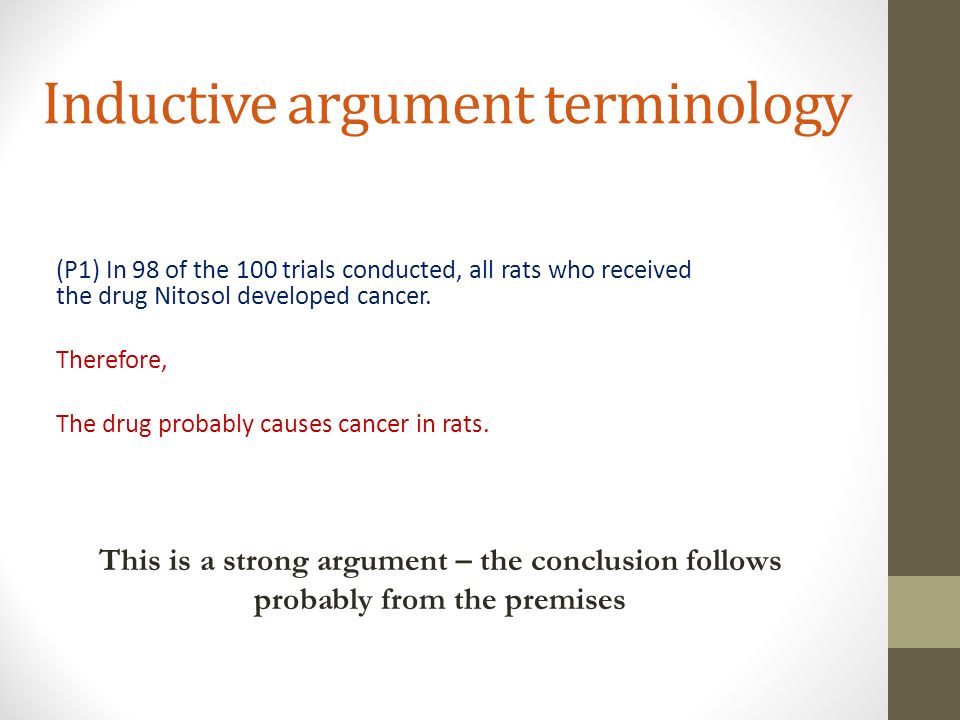 Inductive argument terminology

(P1) In 98 of the 100 trials conducted, all rats who received the drug Nitosol developed cancer.

Therefore,

The drug probably causes cancer in rats.

This is a strong argument – the conclusion follows probably from the premises